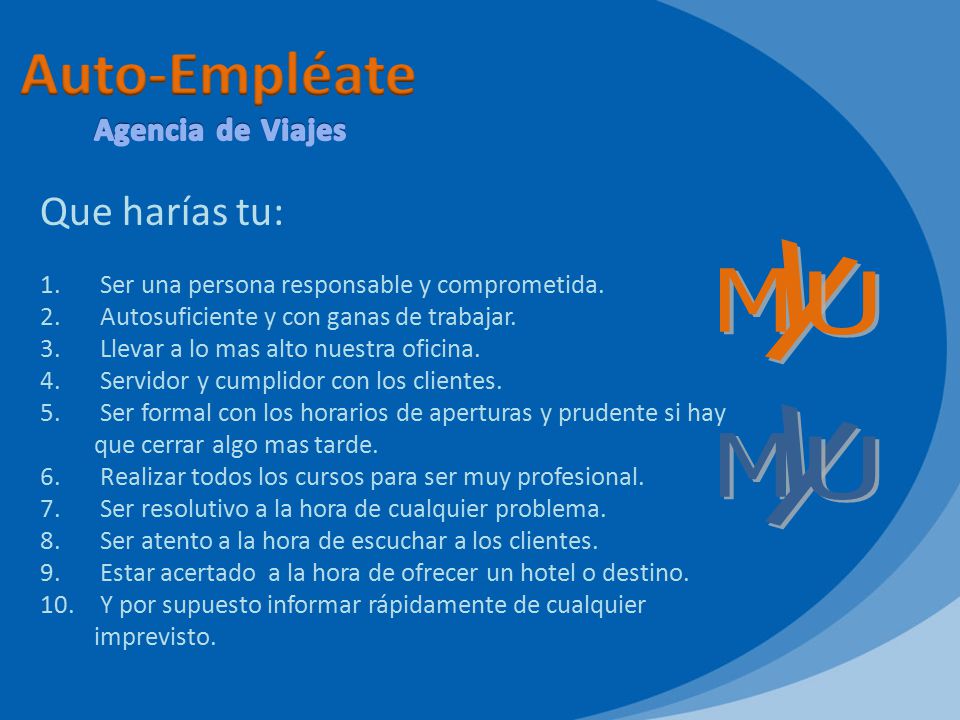 Auto-Empléate
Agencia de Viajes

Que harías tu:

1. Ser una persona responsable y comprometida.
2. Autosuficiente y con ganas de trabajar.
3. Llevar a lo mas alto nuestra oficina.
4. Servidor y cumplidor con los clientes.
5. Ser formal con los horarios de aperturas y prudente si hay que cerrar algo mas tarde.
6. Realizar todos los cursos para ser muy profesional.
7. Ser resolutivo a la hora de cualquier problema.
8. Ser atento a la hora de escuchar a los clientes.
9. Estar acertado a la hora de ofrecer un hotel o destino.
10. Y por supuesto informar rápidamente de cualquier imprevisto.

MYU
MYU